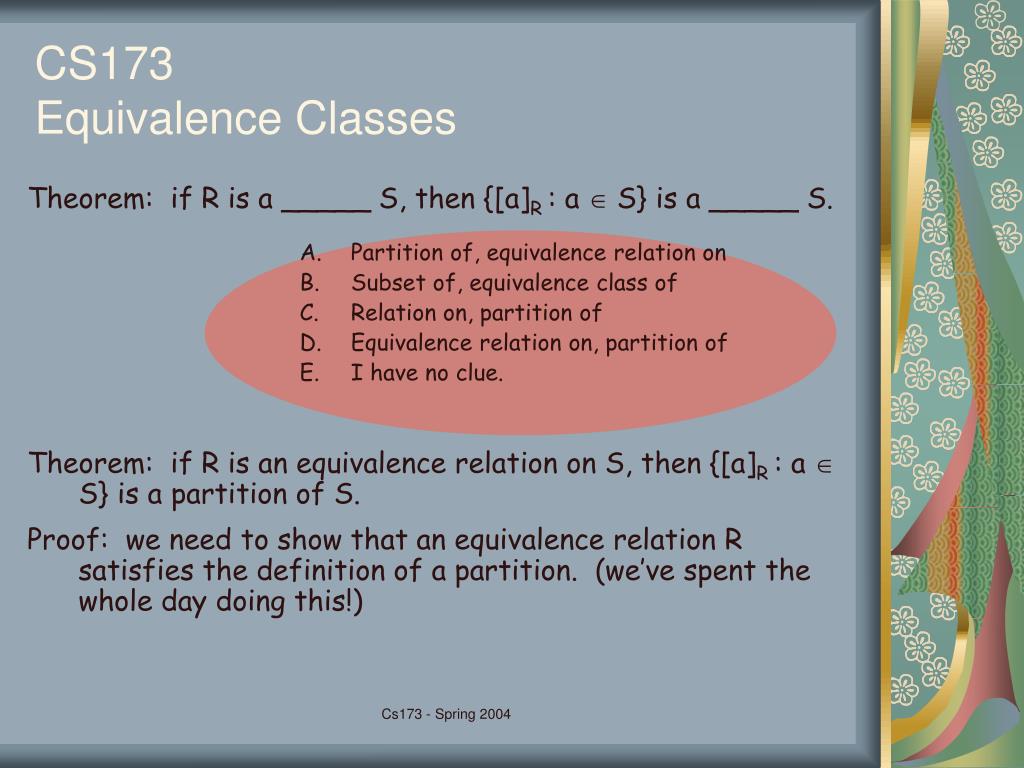 CS173
Equivalence Classes

Theorem: if R is a _____ S, then $\{[a]_R : a \in S\}$ is a _____ S.

A. Partition of, equivalence relation on
B. Subset of, equivalence class of
C. Relation on, partition of
D. Equivalence relation on, partition of
E. I have no clue.

Theorem: if R is an equivalence relation on S, then $\{[a]_R : a \in S\}$ is a partition of S.

Proof: we need to show that an equivalence relation R satisfies the definition of a partition. (we've spent the whole day doing this!)

Cs173 - Spring 2004